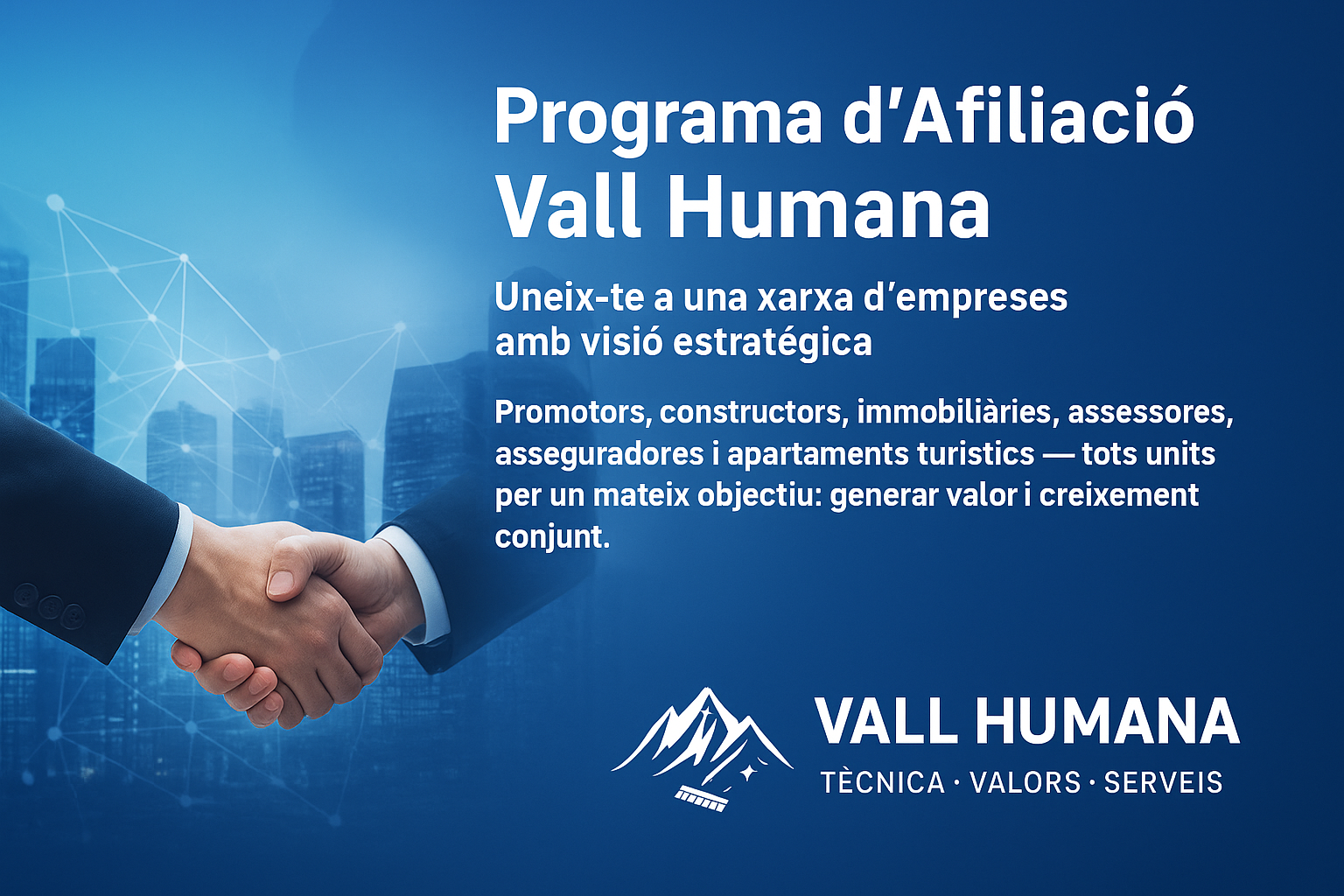 Programa d'Afiliació Vall Humana

Uneix-te a una xarxa d'empreses amb visió estratégica

Promotors, constructors, immobiliàries, assessores, asseguradores i apartaments turistics — tots units per un mateix objectiu: generar valor i creixement conjunt.

VALL HUMANA
TÈCNICA · VALORS · SERVEIS